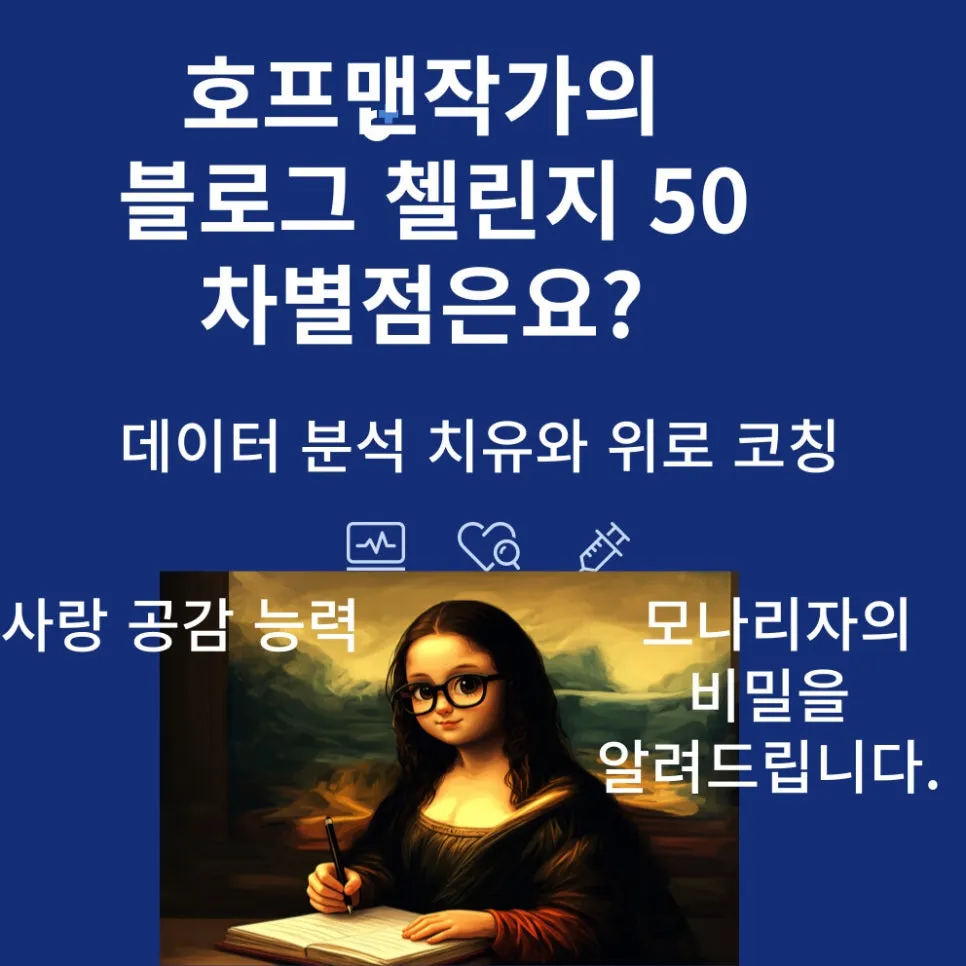 호프맨작가의
블로그 첼린지 50
차별점은요?

데이터 분석 치유와 위로 코칭

사랑 공감 능력

모나리자의
비밀을
알려드립니다.